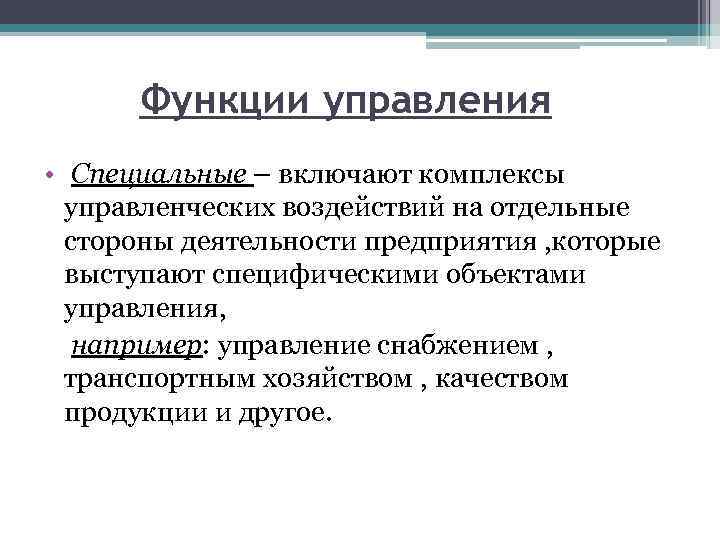 Функции управления

• Специальные – включают комплексы управленческих воздействий на отдельные стороны деятельности предприятия ,которые выступают специфическими объектами управления,

например: управление снабжением , транспортным хозяйством , качеством продукции и другое.